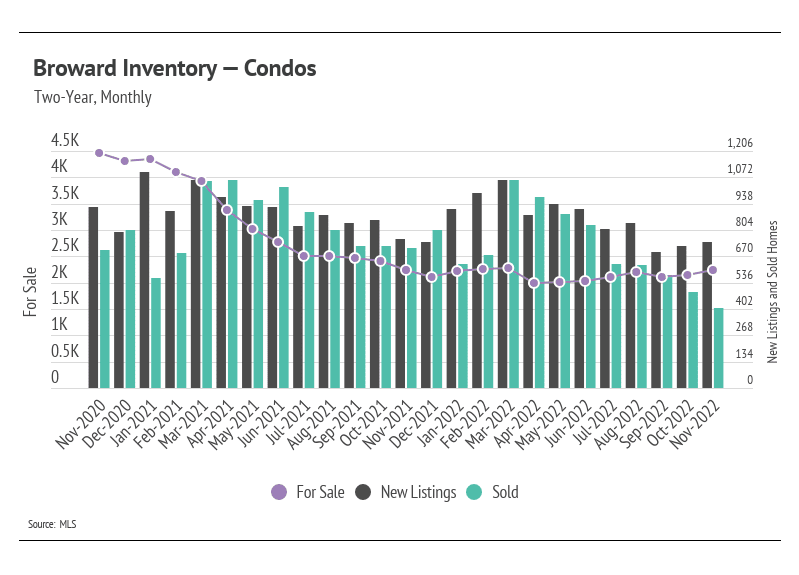 Broward Inventory — Condos

Two-Year, Monthly

For Sale

4.5K
4K
3.5K
3K
2.5K
2K
1.5K
1K
0.5K
0

1,206
1,072
938
804
670
536
402
268
134
0

New Listings and Sold Homes

Nov-2020
Dec-2020
Jan-2021
Feb-2021
Mar-2021
Apr-2021
May-2021
Jun-2021
Jul-2021
Aug-2021
Sep-2021
Oct-2021
Nov-2021
Dec-2021
Jan-2022
Feb-2022
Mar-2022
Apr-2022
May-2022
Jun-2022
Jul-2022
Aug-2022
Sep-2022
Oct-2022
Nov-2022

For Sale
New Listings
Sold

Source: MLS